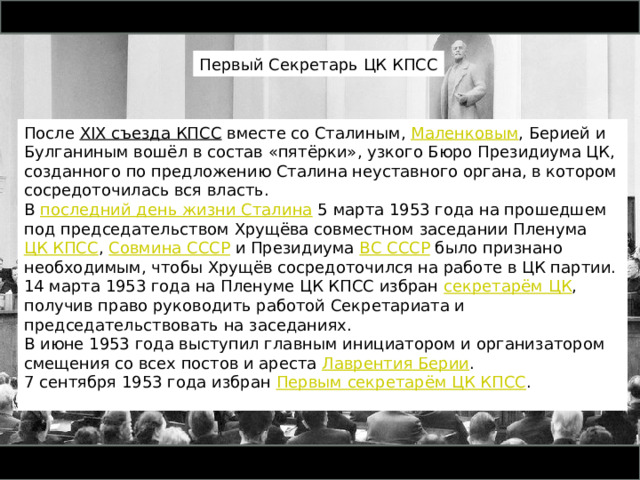 Первый Секретарь ЦК КПСС

После XIX съезда КПСС вместе со Сталиным, Маленковым, Берией и Булганиным вошёл в состав «пятёрки», узкого Бюро Президиума ЦК, созданного по предложению Сталина неуставного органа, в котором сосредоточилась вся власть.
В последний день жизни Сталина 5 марта 1953 года на прошедшем под председательством Хрущёва совместном заседании Пленума ЦК КПСС, Совмина СССР и Президиума ВС СССР было признано необходимым, чтобы Хрущёв сосредоточился на работе в ЦК партии.
14 марта 1953 года на Пленуме ЦК КПСС избран секретарём ЦК, получив право руководить работой Секретариата и председательствовать на заседаниях.
В июне 1953 года выступил главным инициатором и организатором смещения со всех постов и ареста Лаврентия Берии.
7 сентября 1953 года избран Первым секретарём ЦК КПСС.